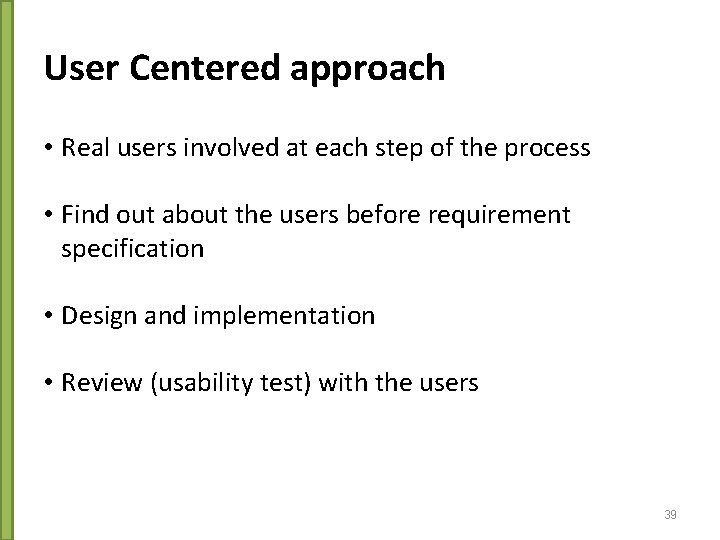 User Centered approach

• Real users involved at each step of the process

• Find out about the users before requirement specification

• Design and implementation

• Review (usability test) with the users

39